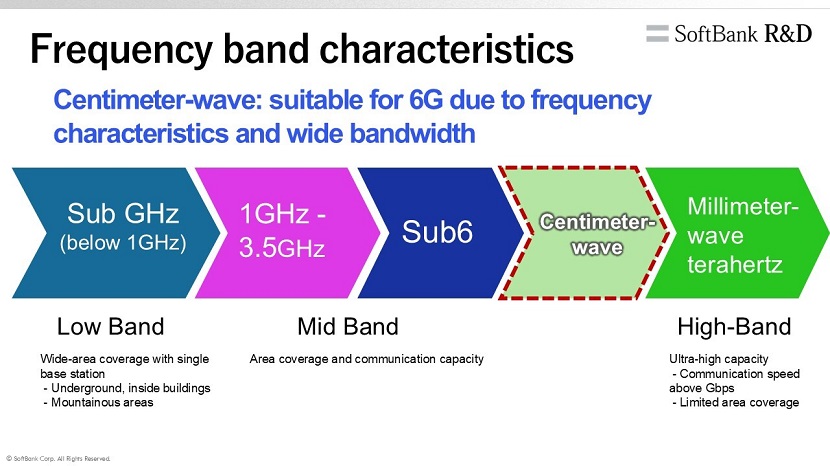 Frequency band characteristics

SoftBank R&D

Centimeter-wave: suitable for 6G due to frequency characteristics and wide bandwidth

Sub GHz (below 1GHz)

1GHz - 3.5GHz

Sub6

Centimeter-wave

Millimeter-wave terahertz

Low Band

Wide-area coverage with single base station
- Underground, inside buildings
- Mountainous areas

Mid Band

Area coverage and communication capacity

High-Band

Ultra-high capacity
- Communication speed above Gbps
- Limited area coverage

© SoftBank Corp. All Rights Reserved.